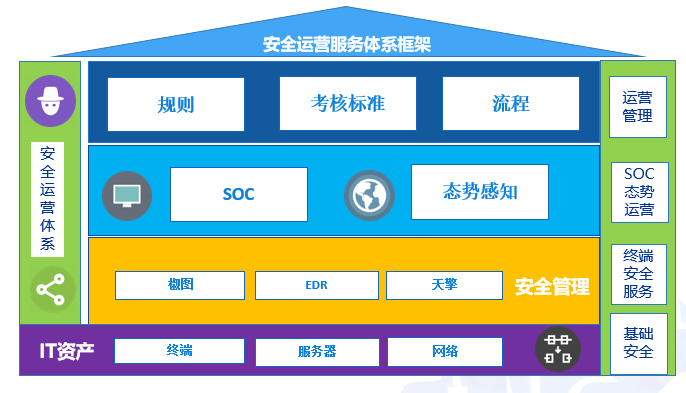 安全运营服务体系框架

安全运营体系

规则

考核标准

流程

SOC

态势感知

椒图

EDR

天擎

安全管理

IT资产

终端

服务器

网络

运营管理

SOC态势运营

终端安全服务

基础安全